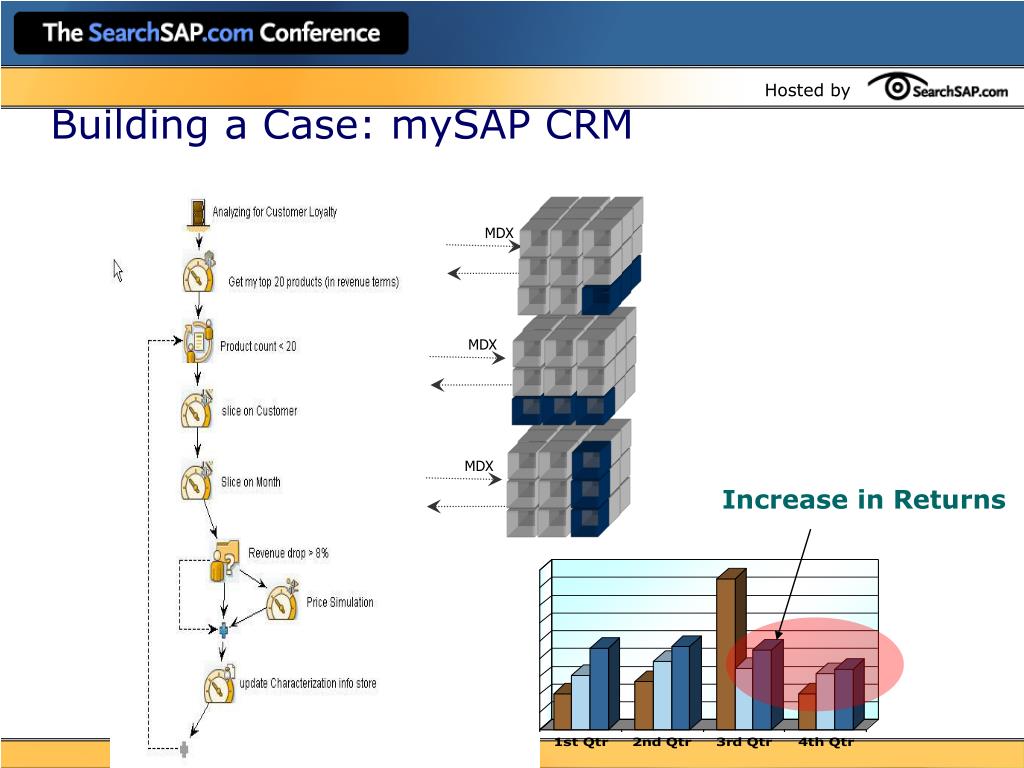 The SearchSAP.com Conference

Hosted by SearchSAP.com

Building a Case: mySAP CRM

Analyzing for Customer Loyalty

Get my top 20 products (in revenue terms)

Product count < 20

slice on Customer

Slice on Month

Revenue drop > 8%

Price Simulation

update Characterization info store

MDX

MDX

MDX

Increase in Returns

1st Qtr 2nd Qtr 3rd Qtr 4th Qtr